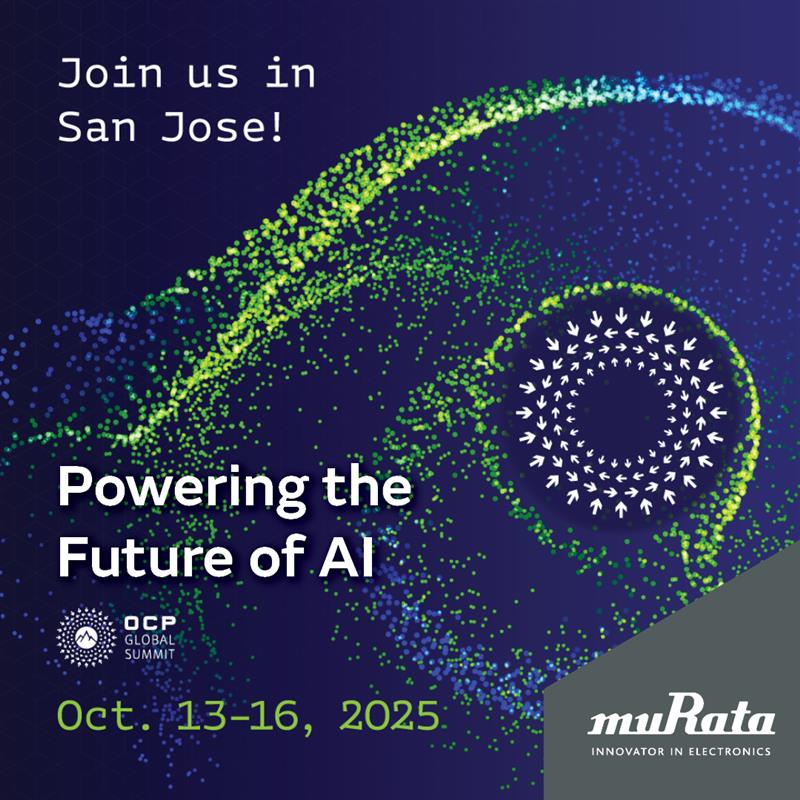 Join us in San Jose!

Powering the Future of AI

OCP GLOBAL SUMMIT

Oct. 13-16, 2025

muRata
INNOVATOR IN ELECTRONICS